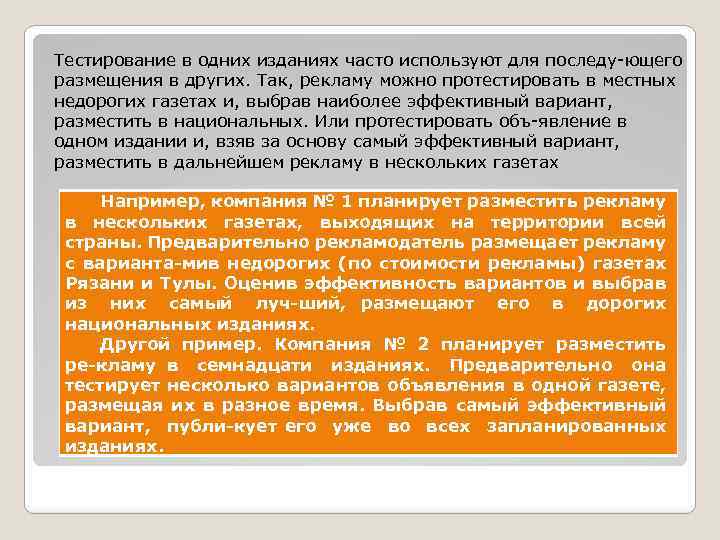 Тестирование в одних изданиях часто используют для последу-ющего размещения в других. Так, рекламу можно протестировать в местных недорогих газетах и, выбрав наиболее эффективный вариант, разместить в национальных. Или протестировать объ-явление в одном издании и, взяв за основу самый эффективный вариант, разместить в дальнейшем рекламу в нескольких газетах

Например, компания № 1 планирует разместить рекламу в нескольких газетах, выходящих на территории всей страны. Предварительно рекламодатель размещает рекламу с варианта-мив недорогих (по стоимости рекламы) газетах Рязани и Тулы. Оценив эффективность вариантов и выбрав из них самый луч-ший, размещают его в дорогих национальных изданиях.

Другой пример. Компания № 2 планирует разместить ре-кламу в семнадцати изданиях. Предварительно она тестирует несколько вариантов объявления в одной газете, размещая их в разное время. Выбрав самый эффективный вариант, публи-кует его уже во всех запланированных изданиях.